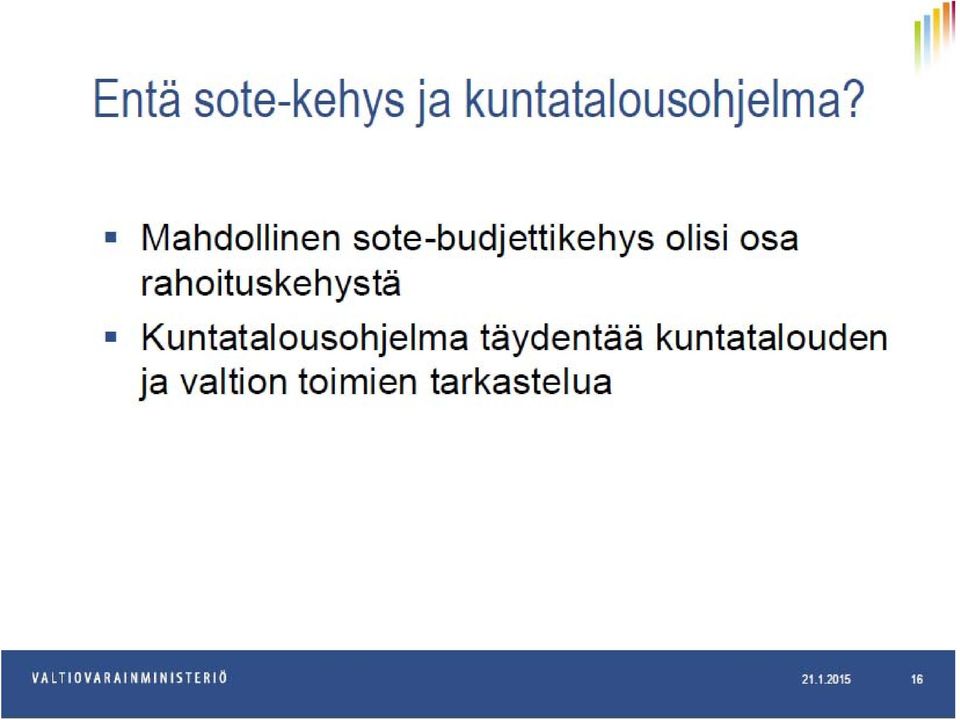 Entä sote-kehys ja kuntatalousohjelma?

▪ Mahdollinen sote-budjettikehys olisi osa rahoituskehystä

▪ Kuntatalousohjelma täydentää kuntatalouden ja valtion toimien tarkastelua

VALTIOVARAINMINISTERIÖ 21.1.2015 16